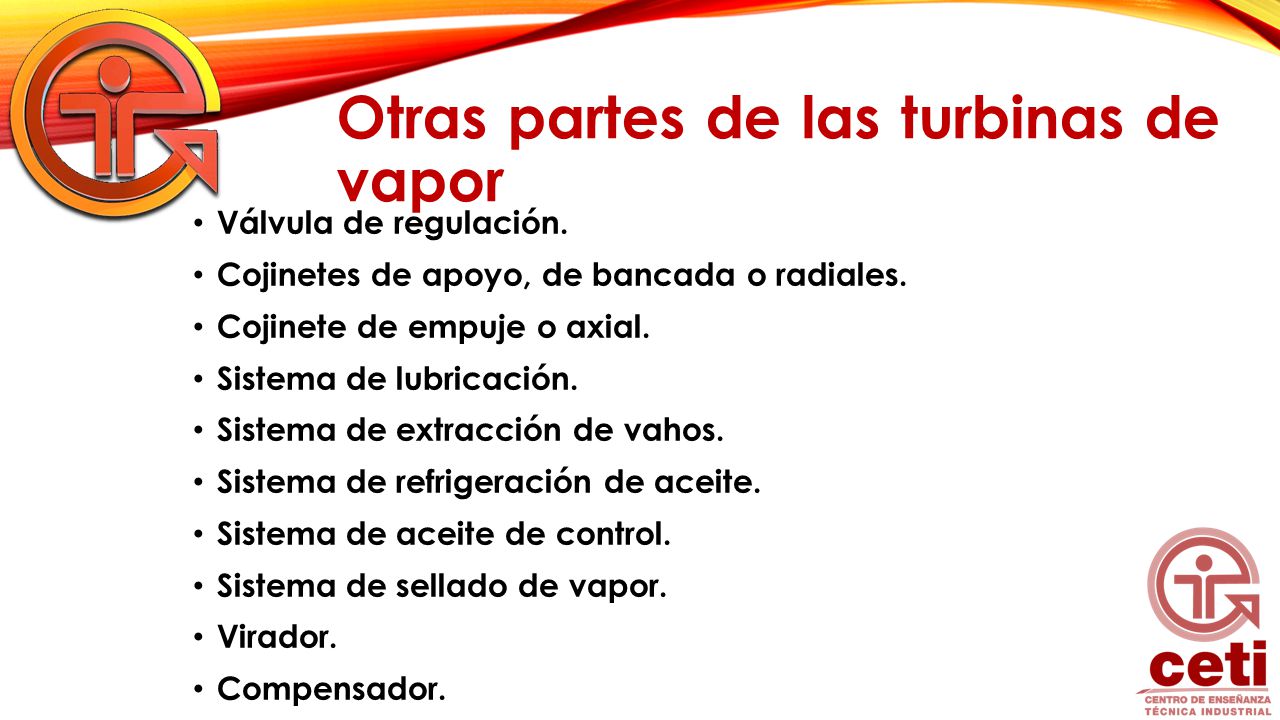 Otras partes de las turbinas de vapor

• Válvula de regulación.
• Cojinetes de apoyo, de bancada o radiales.
• Cojinete de empuje o axial.
• Sistema de lubricación.
• Sistema de extracción de vahos.
• Sistema de refrigeración de aceite.
• Sistema de aceite de control.
• Sistema de sellado de vapor.
• Virador.
• Compensador.

ceti
CENTRO DE ENSEÑANZA TÉCNICA INDUSTRIAL